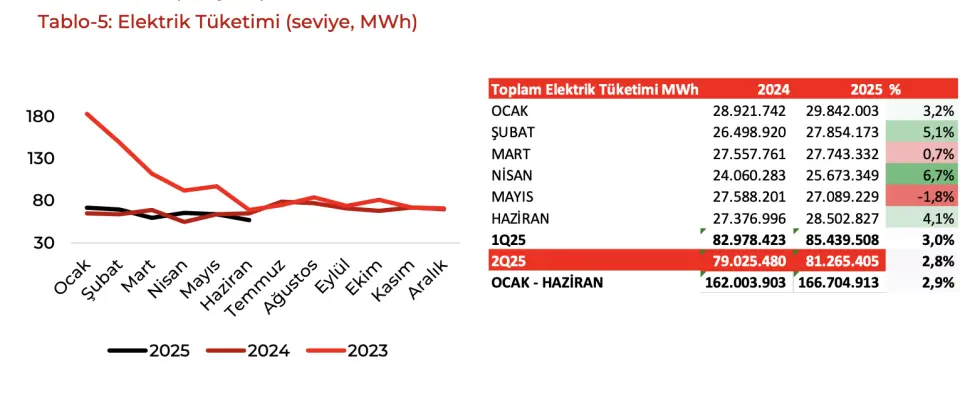 Tablo-5: Elektrik Tüketimi (seviye, MWh)

180
130
80
30

Ocak Şubat Mart Nisan Mayıs Haziran Temmuz Ağustos Eylül Ekim Kasım Aralık

2025 2024 2023

| Toplam Elektrik Tüketimi MWh | 2024 | 2025 | % |
|---|---|---|---|
| OCAK | 28.921.742 | 29.842.003 | 3,2% |
| ŞUBAT | 26.498.920 | 27.854.173 | 5,1% |
| MART | 27.557.761 | 27.743.332 | 0,7% |
| NİSAN | 24.060.283 | 25.673.349 | 6,7% |
| MAYIS | 27.588.201 | 27.089.229 | -1,8% |
| HAZİRAN | 27.376.996 | 28.502.827 | 4,1% |
| 1Q25 | 82.978.423 | 85.439.508 | 3,0% |
| 2Q25 | 79.025.480 | 81.265.405 | 2,8% |
| OCAK - HAZİRAN | 162.003.903 | 166.704.913 | 2,9% |